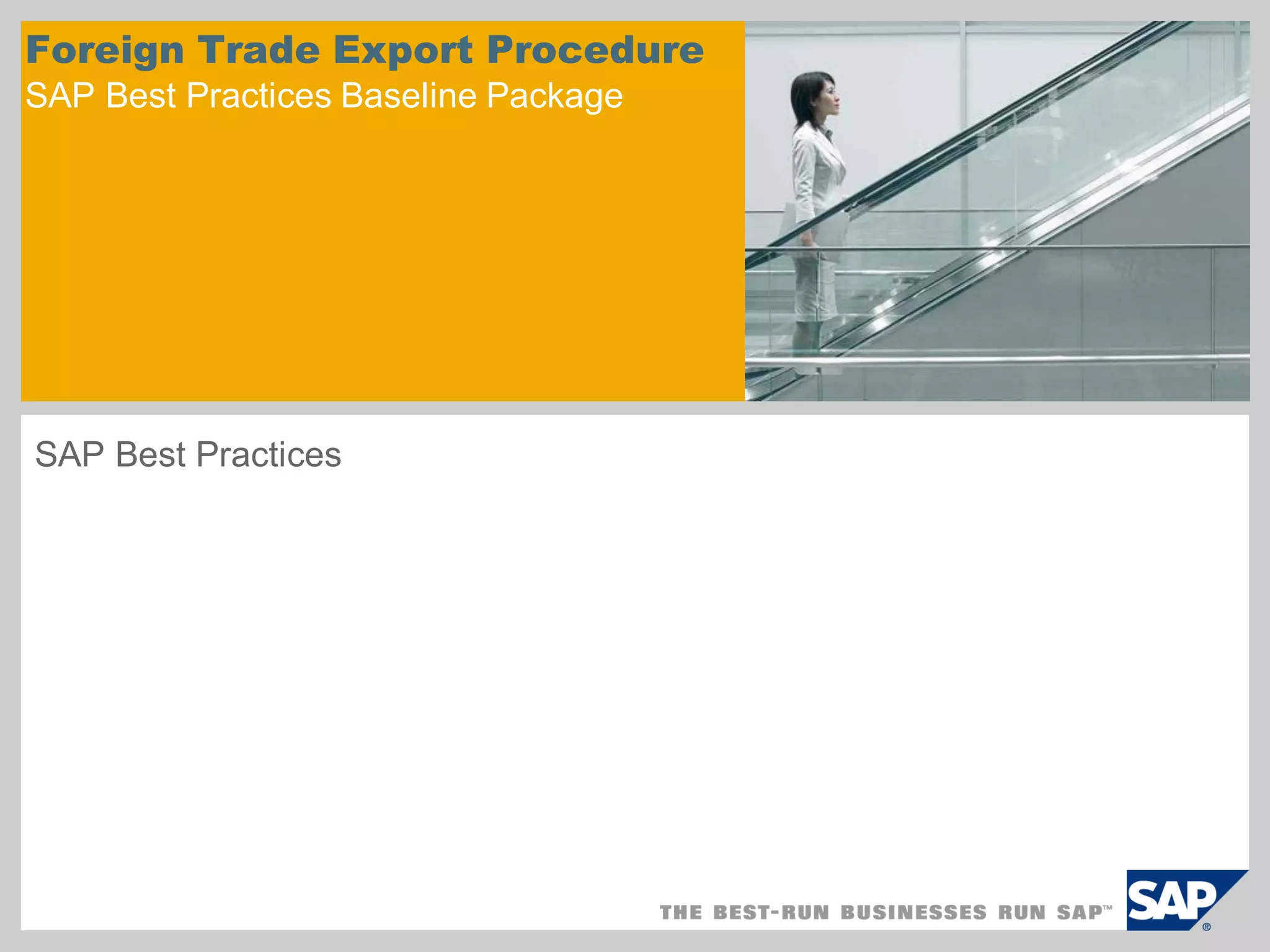 Foreign Trade Export Procedure
SAP Best Practices Baseline Package

SAP Best Practices

THE BEST-RUN BUSINESSES RUN SAP™

SAP®